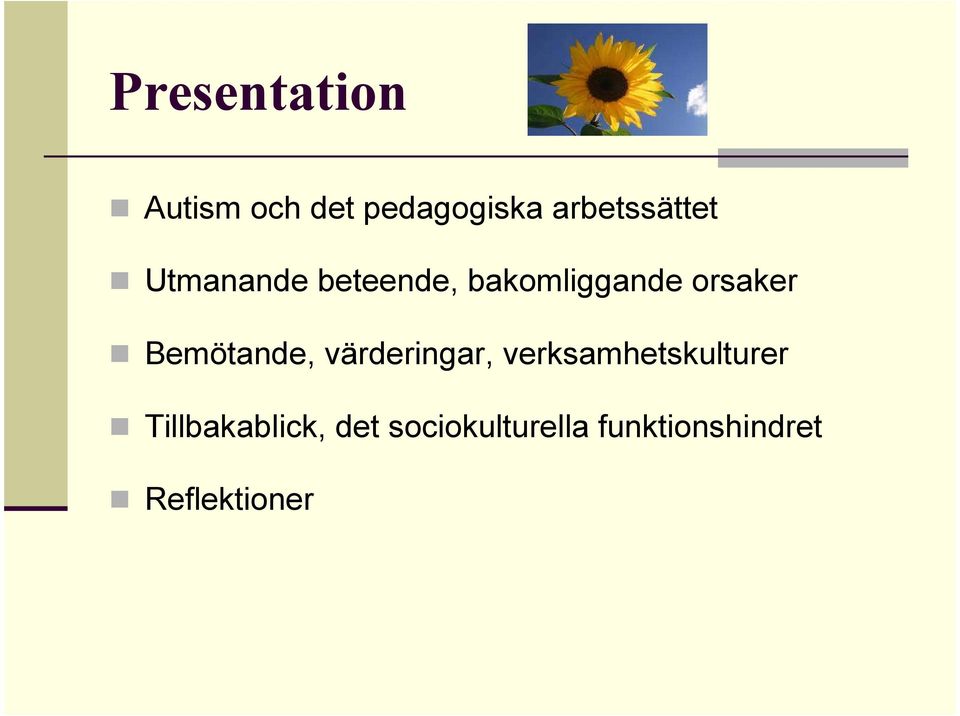 Presentation

Autism och det pedagogiska arbetssättet

Utmanande beteende, bakomliggande orsaker

Bemötande, värderingar, verksamhetskulturer

Tillbakablick, det sociokulturella funktionshindret

Reflektioner